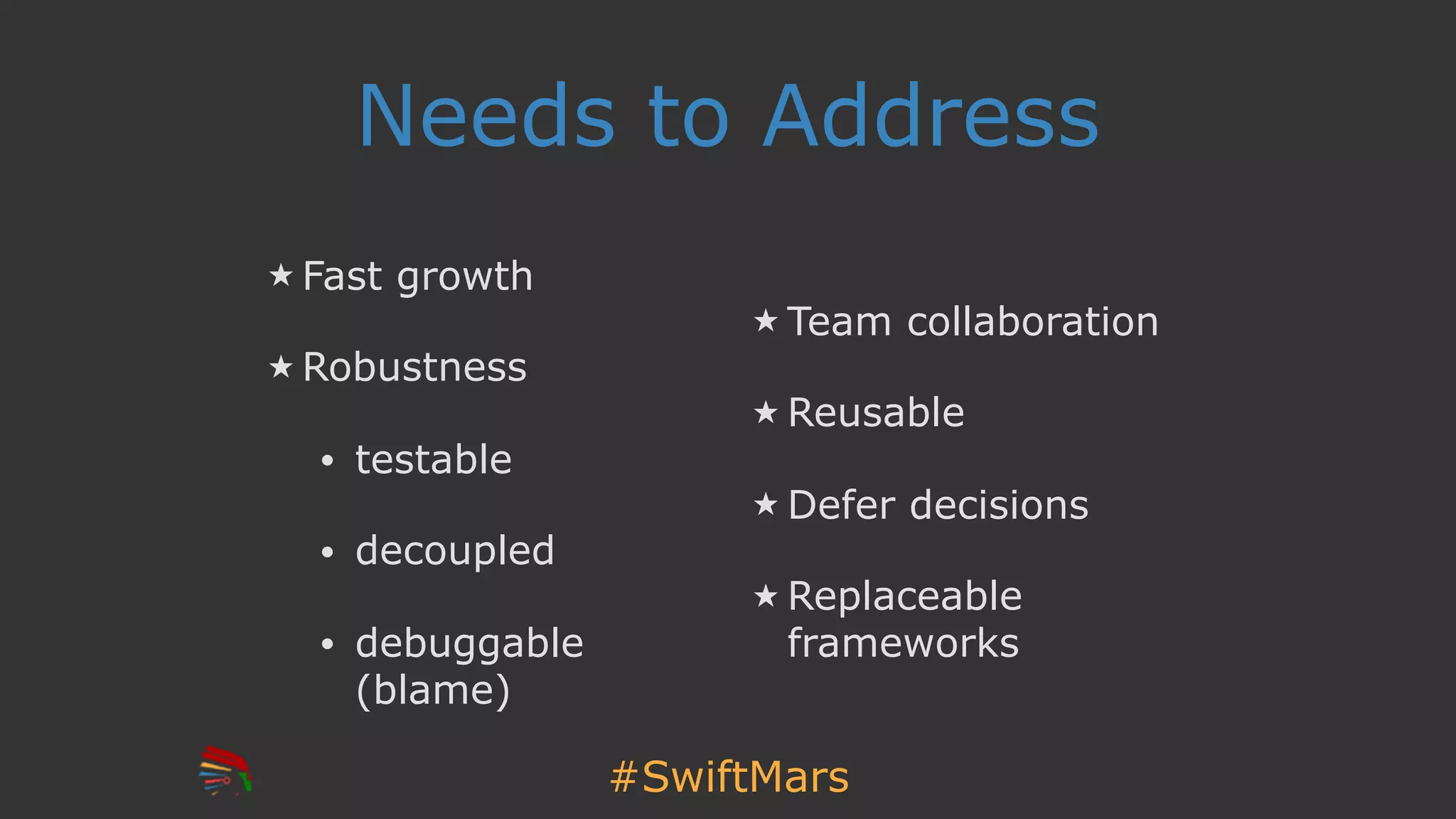 Needs to Address

★ Fast growth

★ Robustness

• testable

• decoupled

• debuggable (blame)

★ Team collaboration

★ Reusable

★ Defer decisions

★ Replaceable frameworks

#SwiftMars